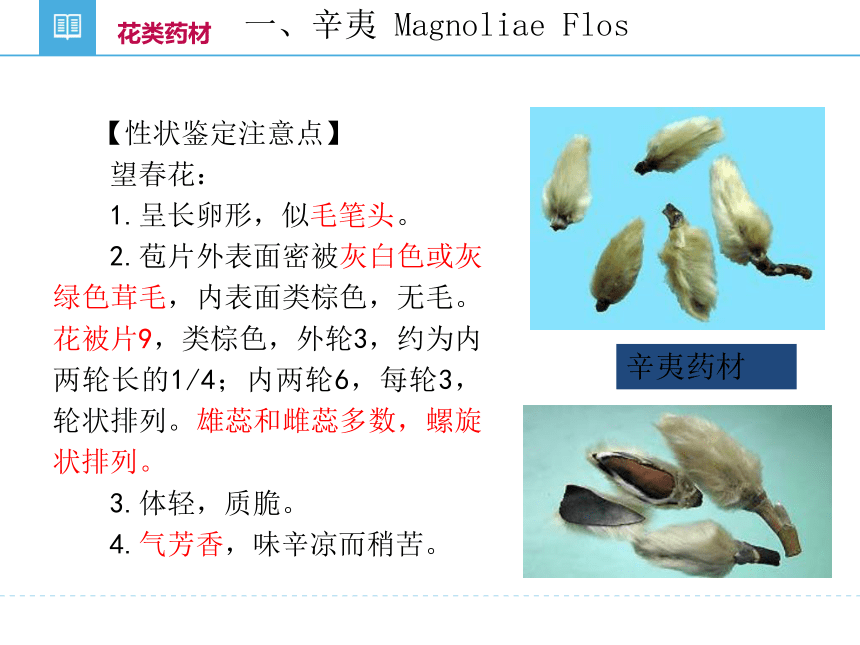 花类药材

一、辛夷 Magnoliae Flos

【性状鉴定注意点】

望春花：

1. 呈长卵形，似毛笔头。

2. 苞片外表面密被灰白色或灰绿色茸毛，内表面类棕色，无毛。花被片9，类棕色，外轮3，约为内两轮长的1/4；内两轮6，每轮3，轮状排列。雄蕊和雌蕊多数，螺旋状排列。

3. 体轻，质脆。

4. 气芳香，味辛凉而稍苦。

辛夷药材